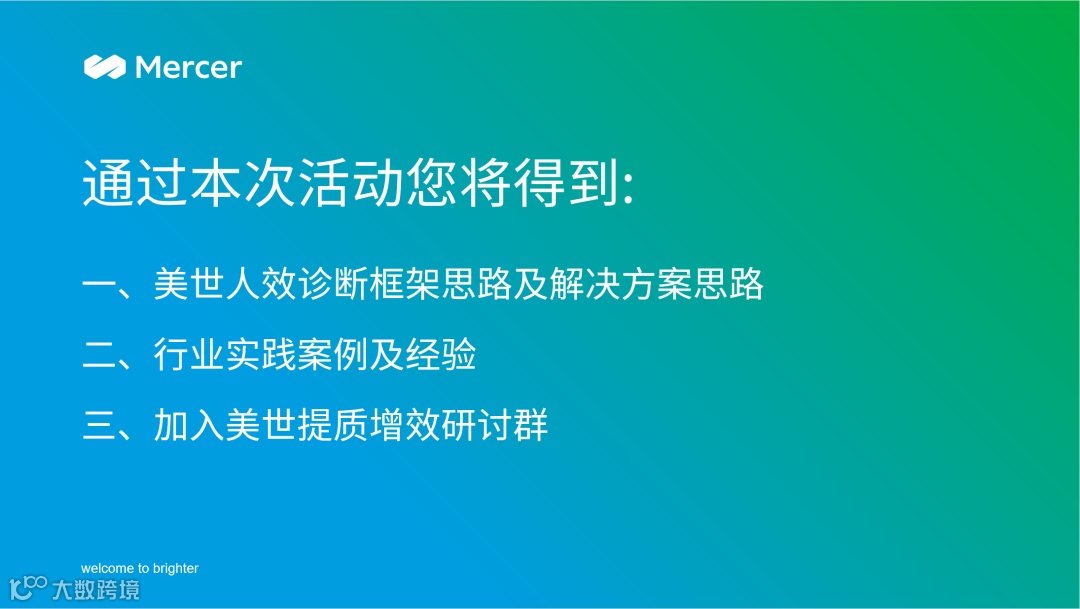 Mercer

通过本次活动您将得到:

一、美世人效诊断框架思路及解决方案思路

二、行业实践案例及经验

三、加入美世提质增效研讨群

welcome to brighter

大数跨境